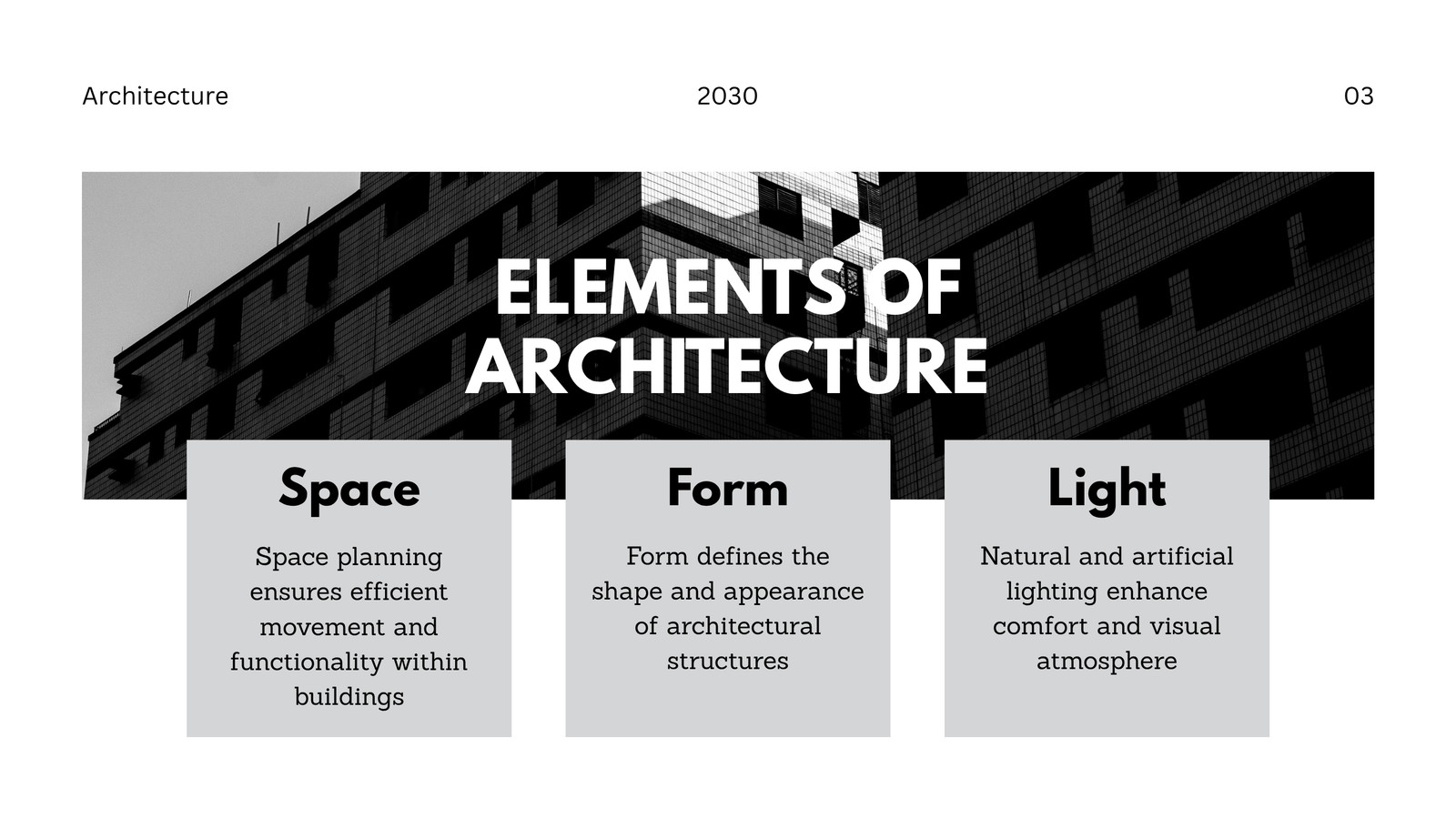 Architecture 2030 03

ELEMENTS OF ARCHITECTURE

Space

Space planning ensures efficient movement and functionality within buildings

Form

Form defines the shape and appearance of architectural structures

Light

Natural and artificial lighting enhance comfort and visual atmosphere